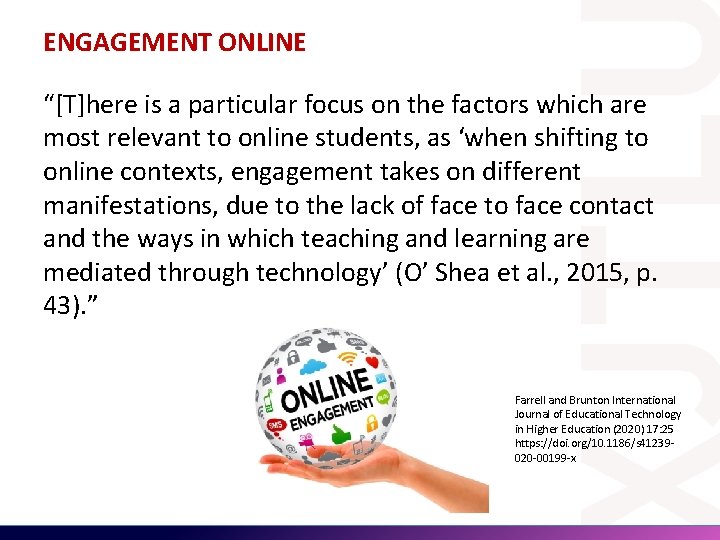 ENGAGEMENT ONLINE

“[T]here is a particular focus on the factors which are most relevant to online students, as ‘when shifting to online contexts, engagement takes on different manifestations, due to the lack of face to face contact and the ways in which teaching and learning are mediated through technology’ (O’ Shea et al., 2015, p. 43).”

ONLINE ENGAGEMENT

SMS

Farrell and Brunton International Journal of Educational Technology in Higher Education (2020) 17:25 https://doi.org/10.1186/s41239-020-00199-x